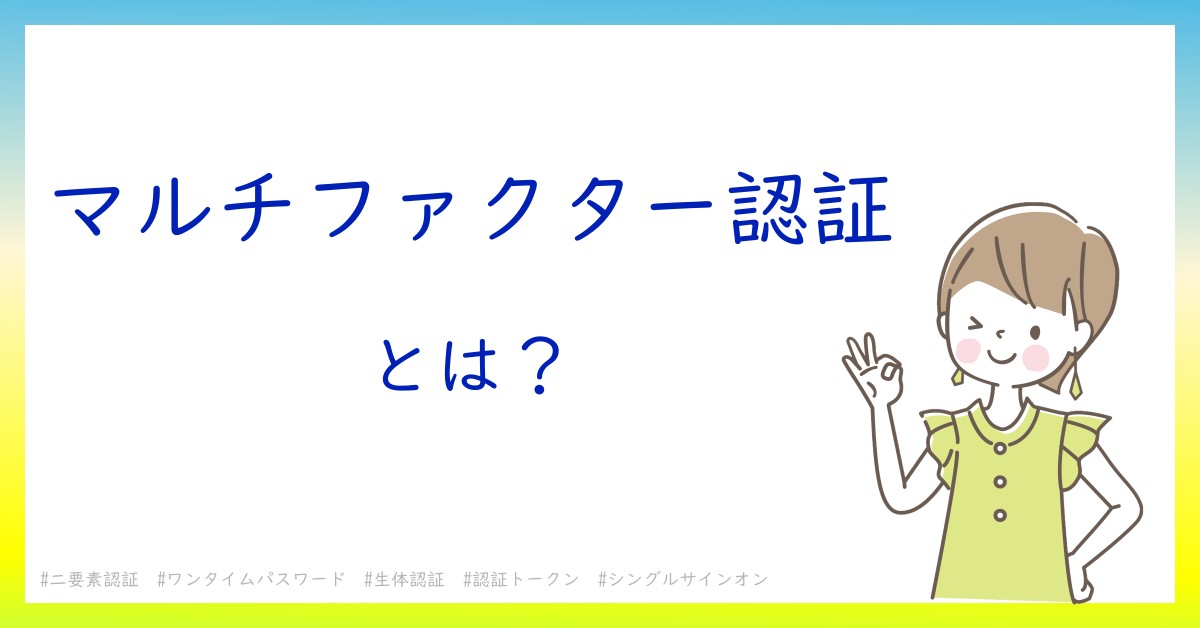 マルチファクター認証

とは？

#二要素認証　#ワンタイムパスワード　#生体認証　#認証トークン　#シングルサインオン